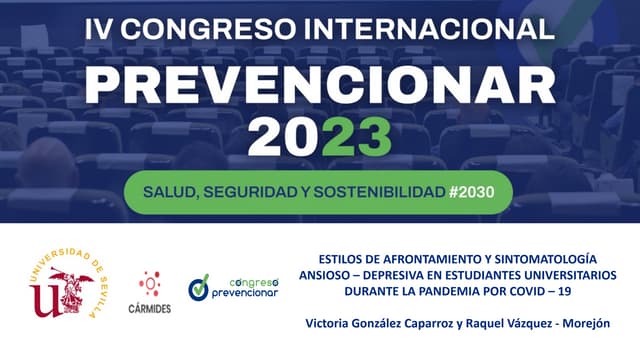 IV CONGRESO INTERNACIONAL
PREVENCIONAR
2023

SALUD, SEGURIDAD Y SOSTENIBILIDAD #2030

UNIVERSIDAD DE SEVILLA

CÁRMIDES

congreso prevencionar

ESTILOS DE AFRONTAMIENTO Y SINTOMATOLOGÍA ANSIOSO – DEPRESIVA EN ESTUDIANTES UNIVERSITARIOS DURANTE LA PANDEMIA POR COVID – 19

Victoria González Caparroz y Raquel Vázquez - Morejón